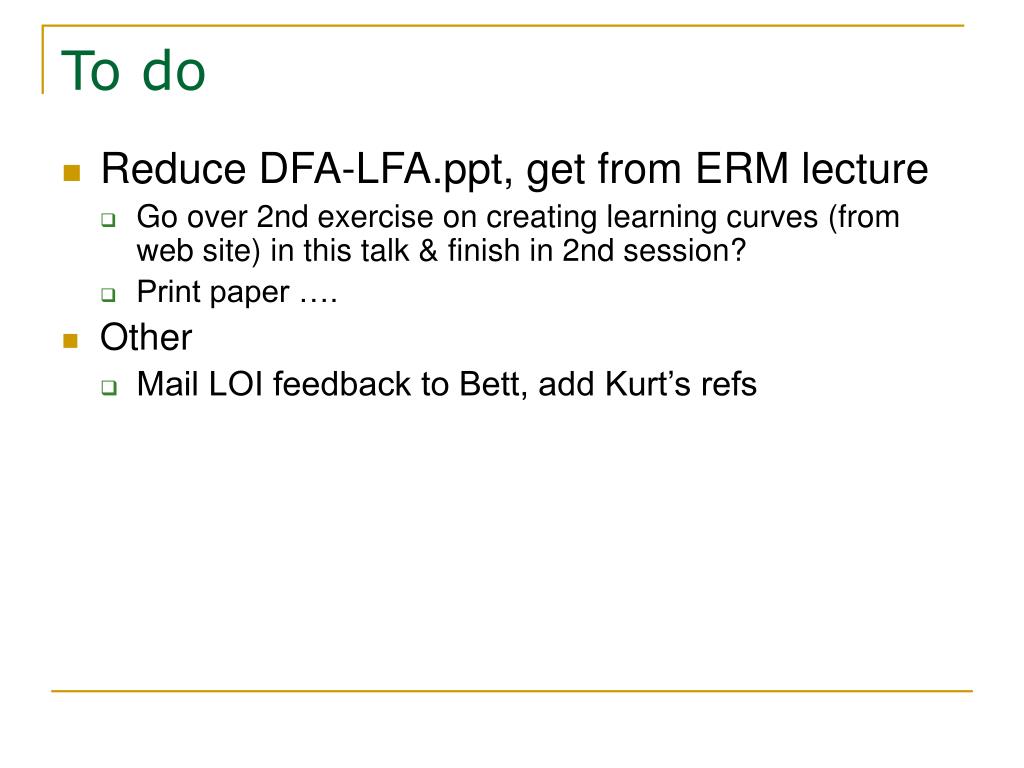 To do

Reduce DFA-LFA.ppt, get from ERM lecture

Go over 2nd exercise on creating learning curves (from web site) in this talk & finish in 2nd session?

Print paper ….

Other

Mail LOI feedback to Bett, add Kurt’s refs